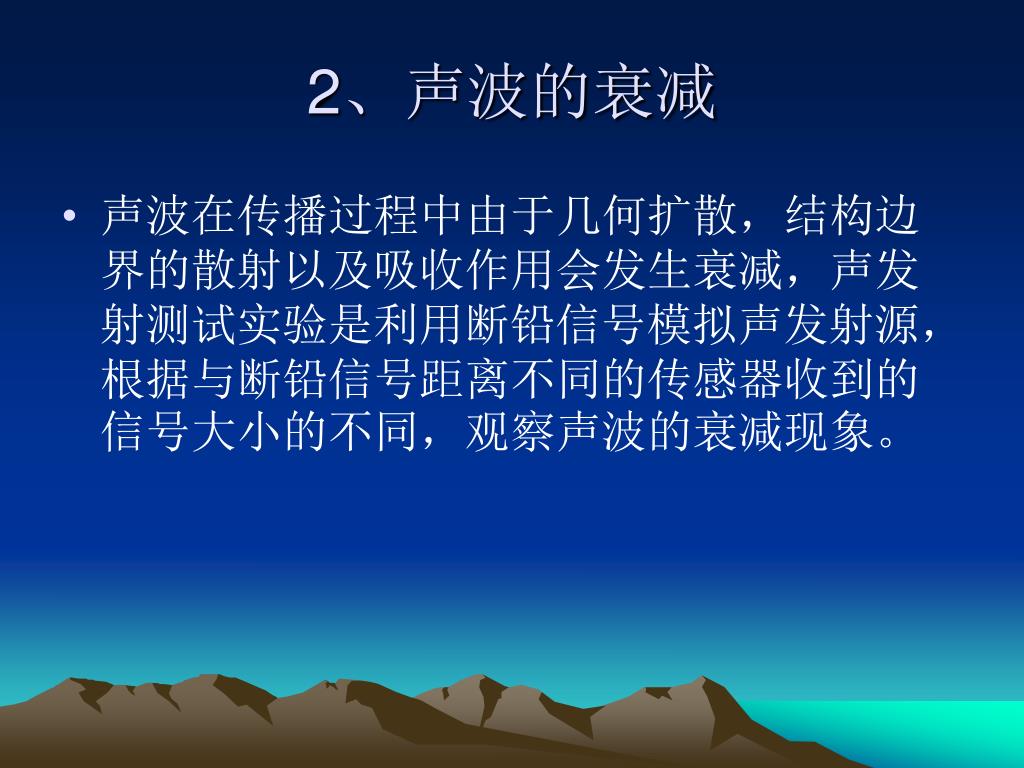 2、声波的衰减

• 声波在传播过程中由于几何扩散，结构边界的散射以及吸收作用会发生衰减，声发射测试实验是利用断铅信号模拟声发射源，根据与断铅信号距离不同的传感器收到的信号大小的不同，观察声波的衰减现象。